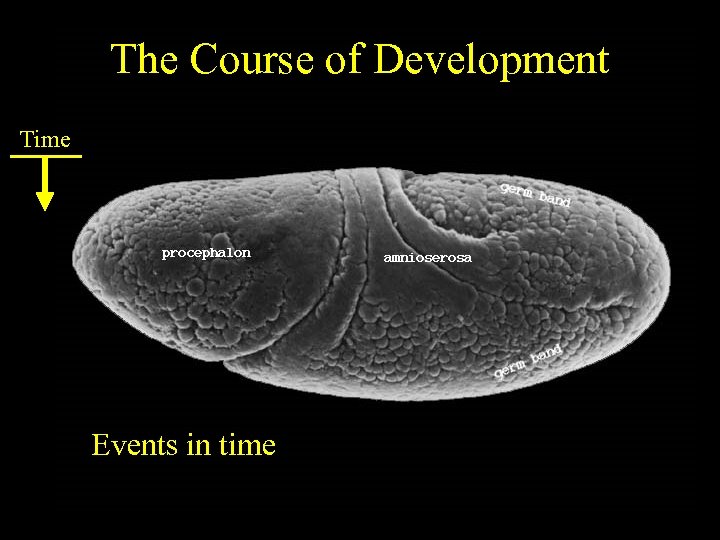 The Course of Development

Time

germ band

procephalon

amnioserosa

germ band

Events in time